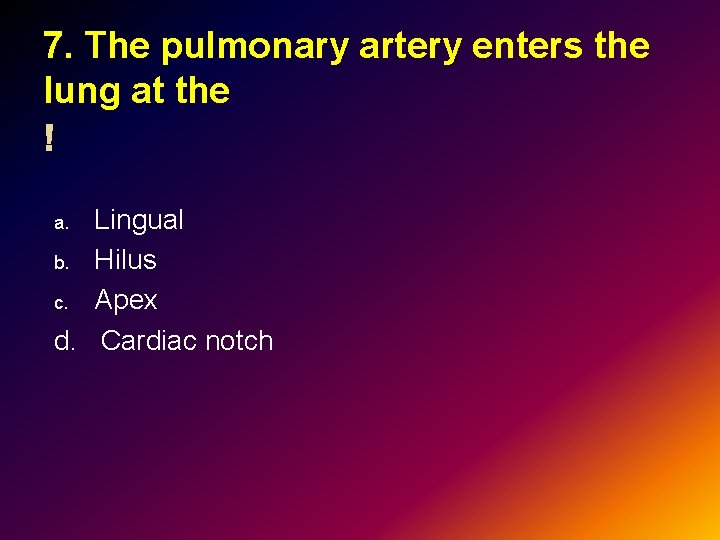 7. The pulmonary artery enters the lung at the

!

a. Lingual
b. Hilus
c. Apex
d. Cardiac notch